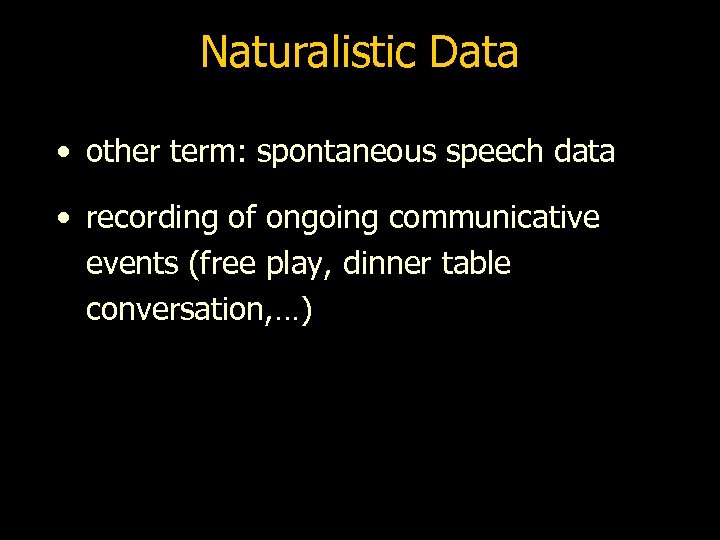 Naturalistic Data

• other term: spontaneous speech data

• recording of ongoing communicative events (free play, dinner table conversation,…)